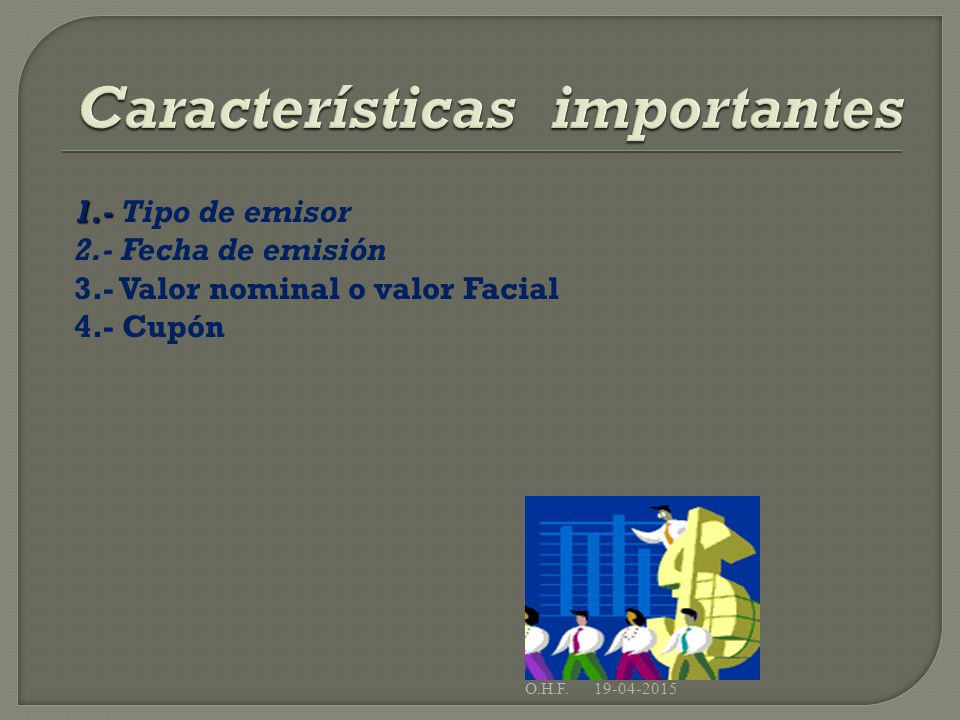 Características importantes

1.- Tipo de emisor
2.- Fecha de emisión
3.- Valor nominal o valor Facial
4.- Cupón

O.H.F. 19-04-2015